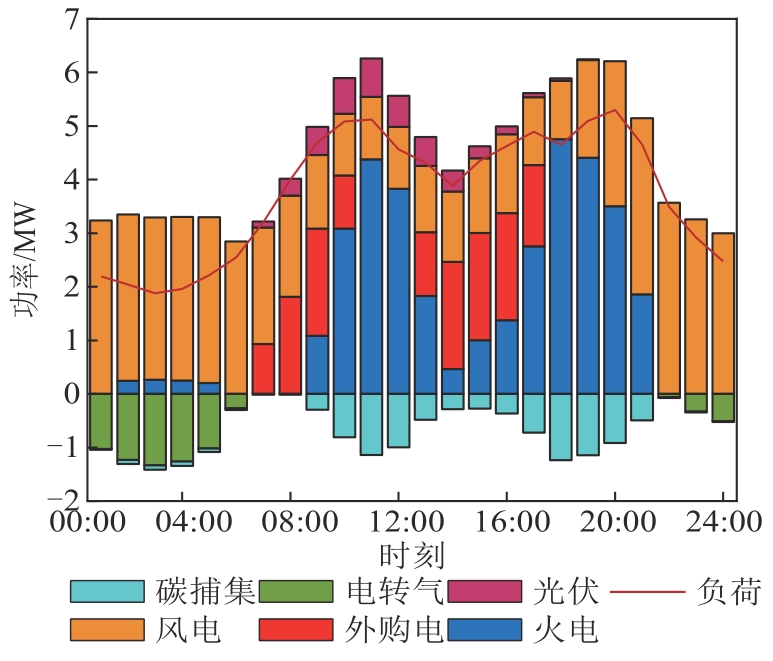 7
6
5
4
3
2
1
0
−1
−2
功率/MW
00:00
04:00
08:00
12:00
16:00
20:00
24:00
时刻
碳捕集
电转气
光伏
负荷
风电
外购电
火电